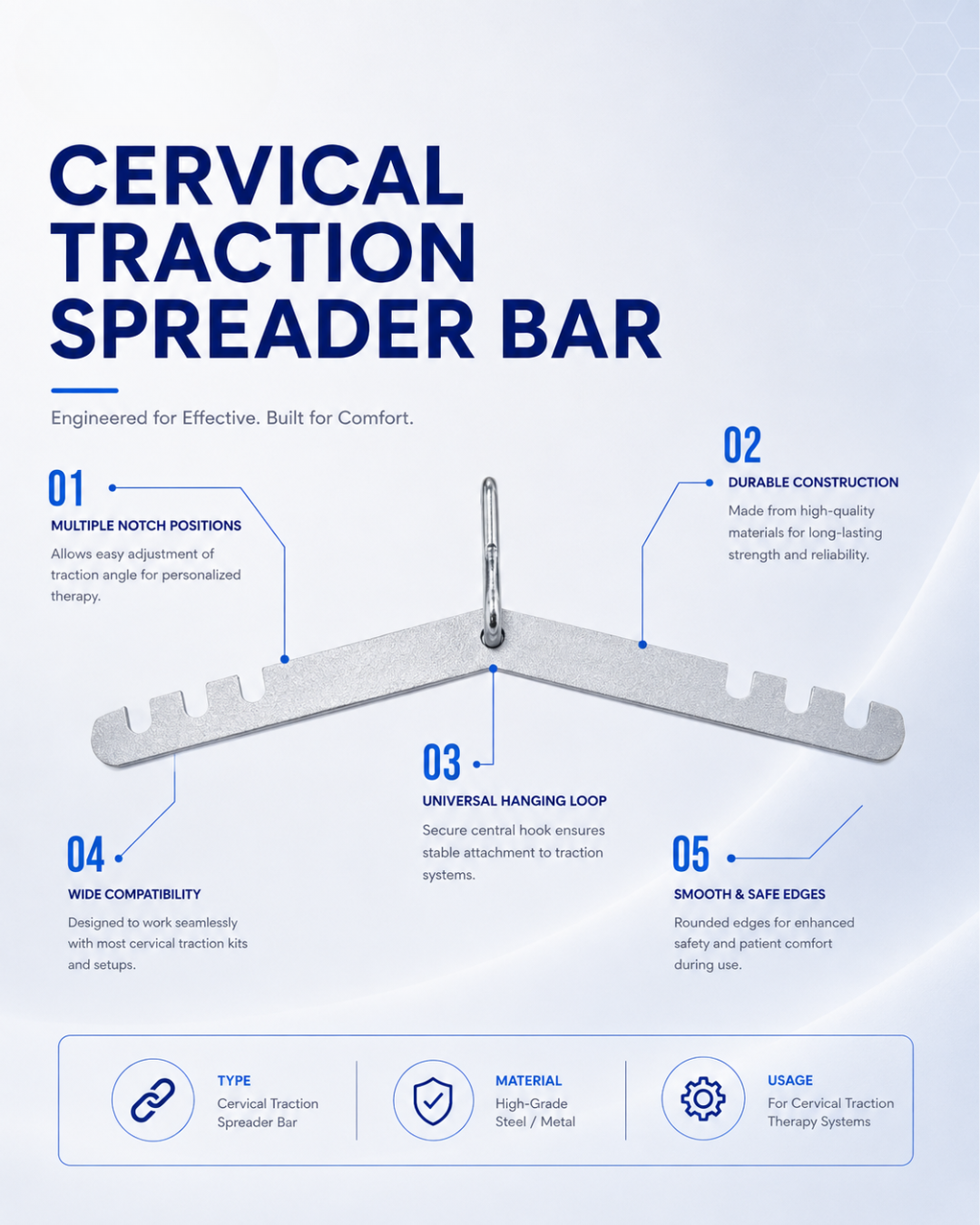 CERVICAL TRACTION SPREADER BAR

Engineered for Effective. Built for Comfort.

01
MULTIPLE NOTCH POSITIONS
Allows easy adjustment of traction angle for personalized therapy.

02
DURABLE CONSTRUCTION
Made from high-quality materials for long-lasting strength and reliability.

03
UNIVERSAL HANGING LOOP
Secure central hook ensures stable attachment to traction systems.

04
WIDE COMPATIBILITY
Designed to work seamlessly with most cervical traction kits and setups.

05
SMOOTH & SAFE EDGES
Rounded edges for enhanced safety and patient comfort during use.

TYPE
Cervical Traction Spreader Bar

MATERIAL
High-Grade Steel / Metal

USAGE
For Cervical Traction Therapy Systems